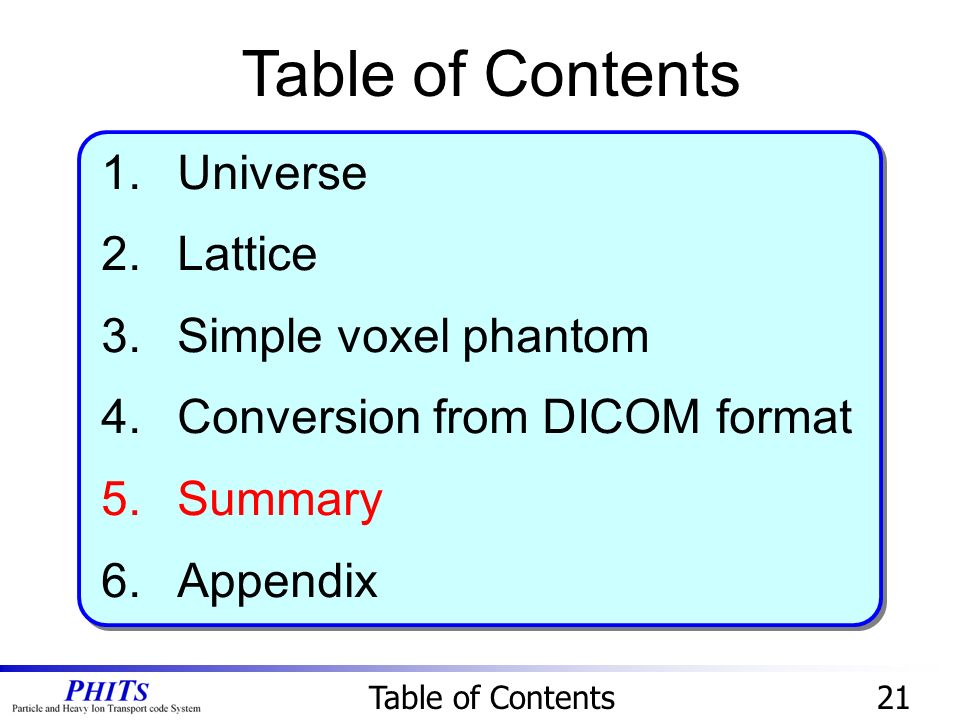 Table of Contents

1. Universe
2. Lattice
3. Simple voxel phantom
4. Conversion from DICOM format
5. Summary
6. Appendix

PHITS
Particle and Heavy Ion Transport code System

Table of Contents

21